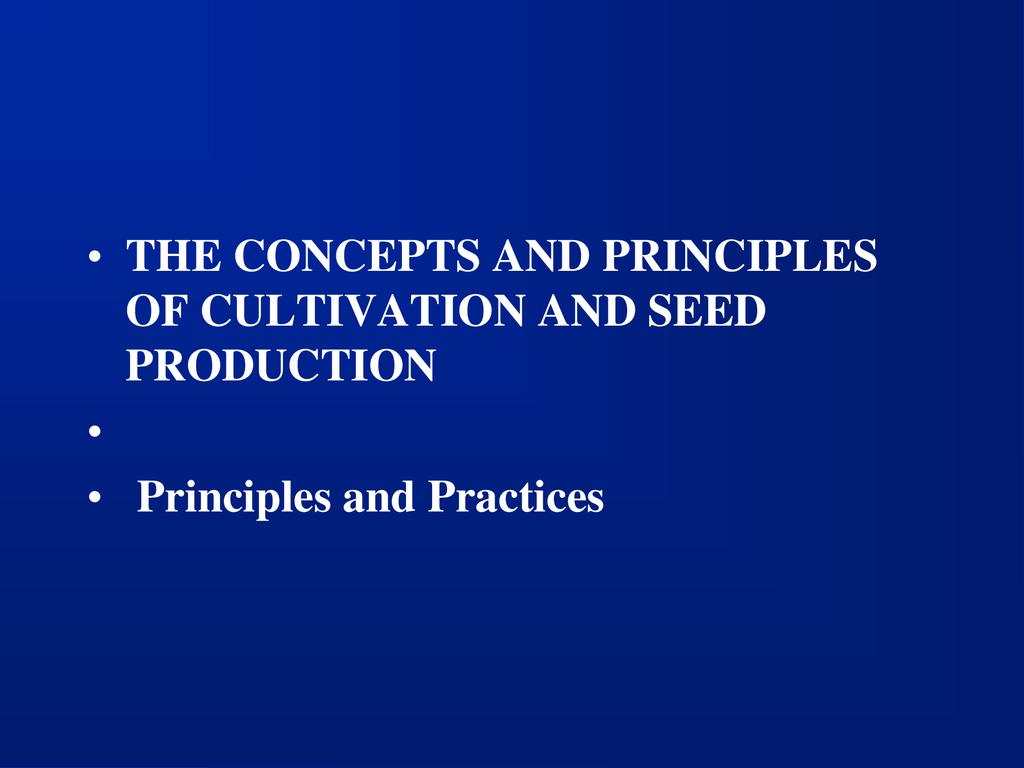 • THE CONCEPTS AND PRINCIPLES OF CULTIVATION AND SEED PRODUCTION
•
• Principles and Practices